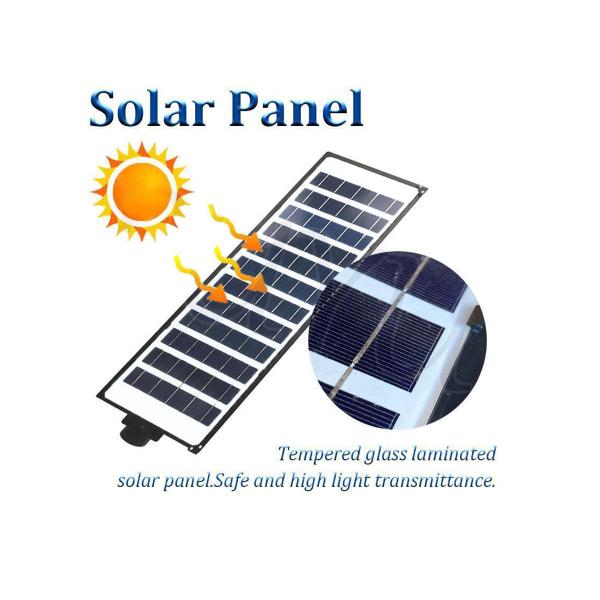 Solar Panel

Tempered glass laminated solar panel.Safe and high light transmittance.